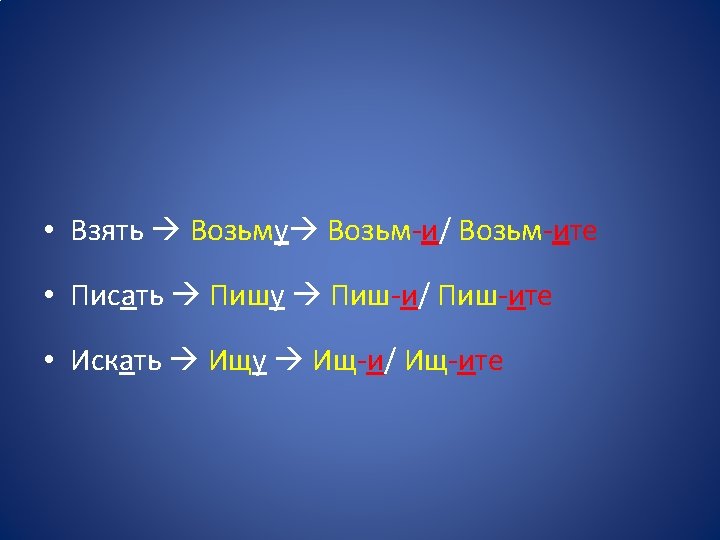 • Взять → Возьму→ Возьм-и/ Возьм-ите

• Писать → Пишу → Пиш-и/ Пиш-ите

• Искать → Ищу → Ищ-и/ Ищ-ите